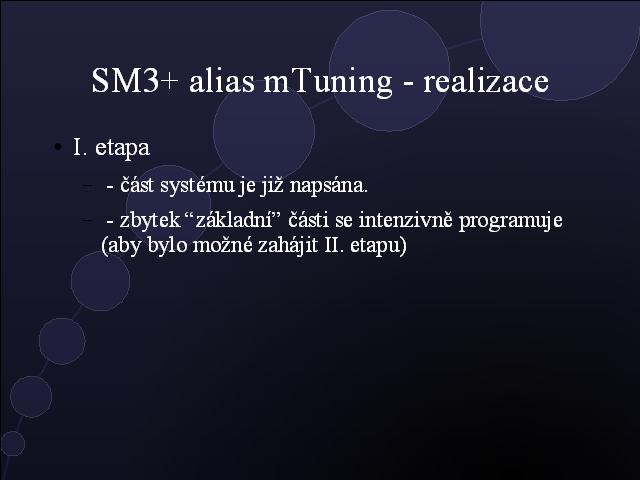 SM3+ alias mTuning - realizace

• I. etapa

– - část systému je již napsána.

– - zbytek “základní” části se intenzivně programuje (aby bylo možné zahájit II. etapu)